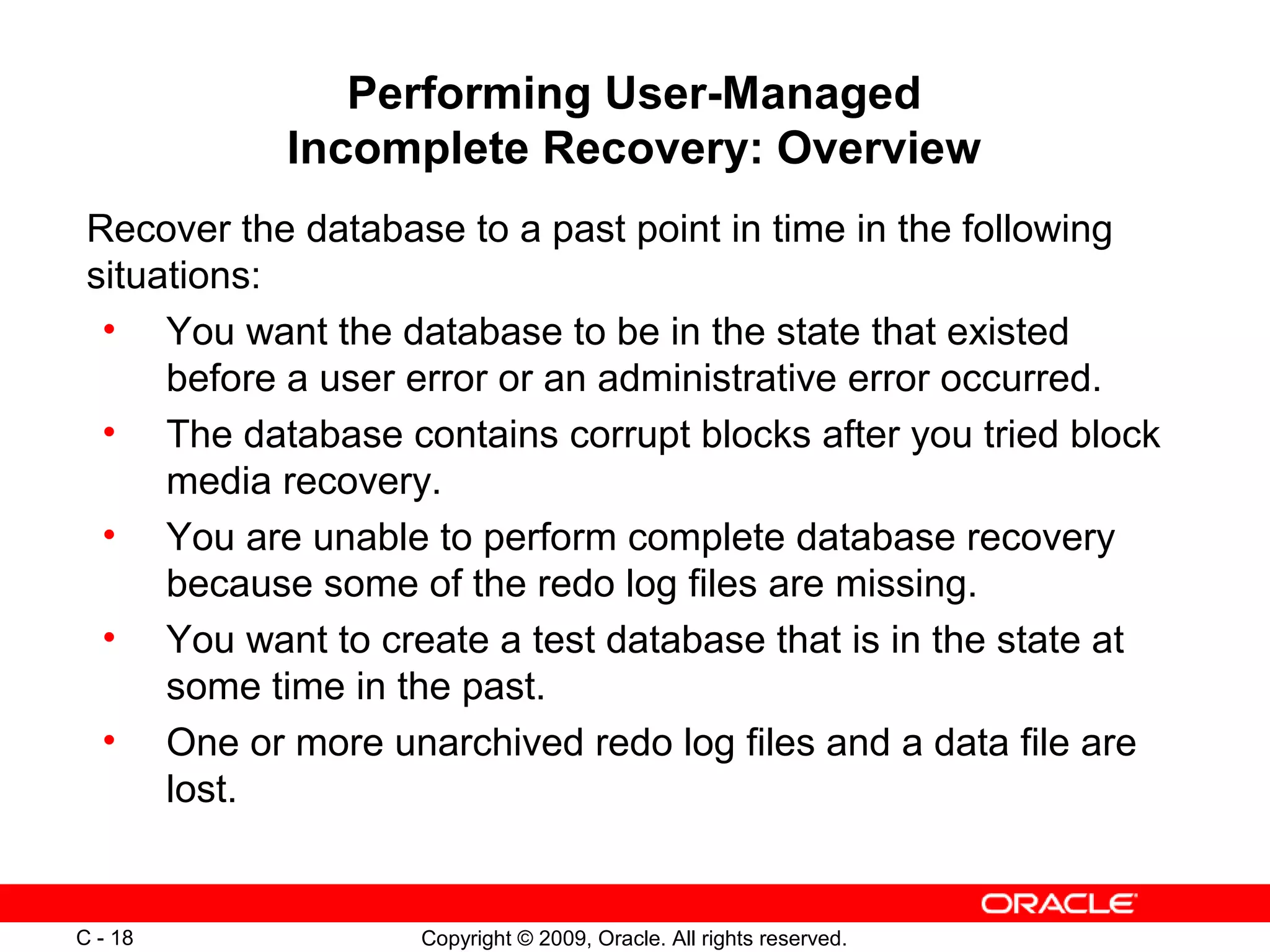 Performing User-Managed Incomplete Recovery: Overview

Recover the database to a past point in time in the following situations:

• You want the database to be in the state that existed before a user error or an administrative error occurred.
• The database contains corrupt blocks after you tried block media recovery.
• You are unable to perform complete database recovery because some of the redo log files are missing.
• You want to create a test database that is in the state at some time in the past.
• One or more unarchived redo log files and a data file are lost.

ORACLE

C - 18

Copyright © 2009, Oracle. All rights reserved.